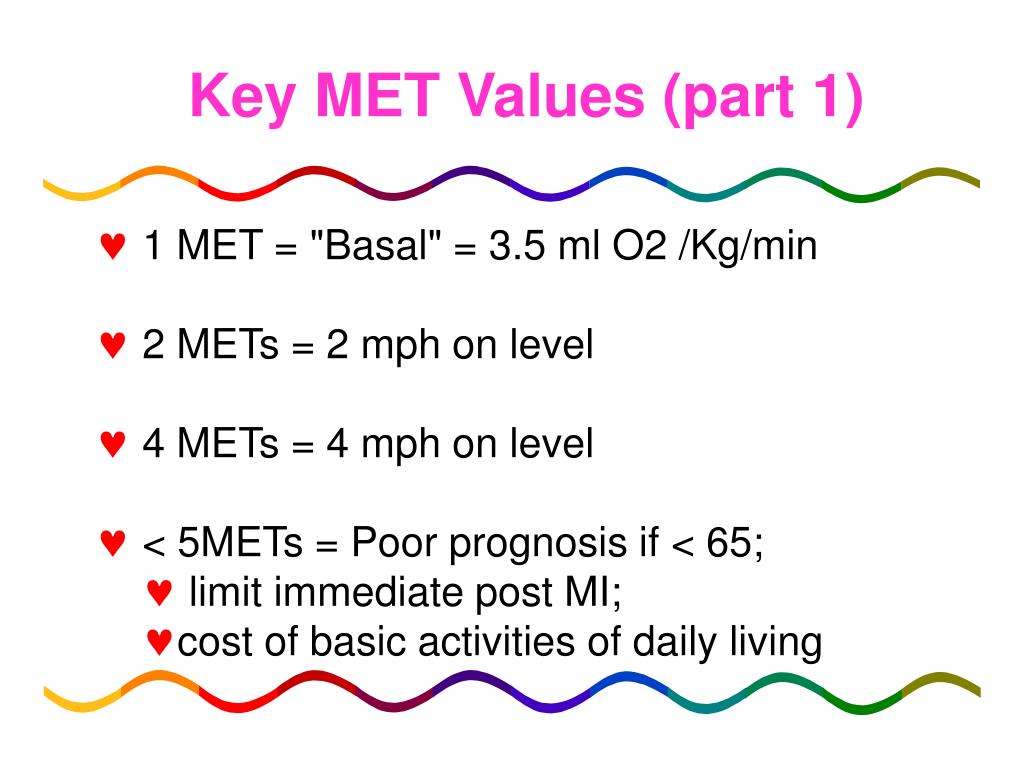 Key MET Values (part 1)

♥ 1 MET = "Basal" = 3.5 ml O2 /Kg/min

♥ 2 METs = 2 mph on level

♥ 4 METs = 4 mph on level

♥ < 5METs = Poor prognosis if < 65;
♥ limit immediate post MI;
♥cost of basic activities of daily living